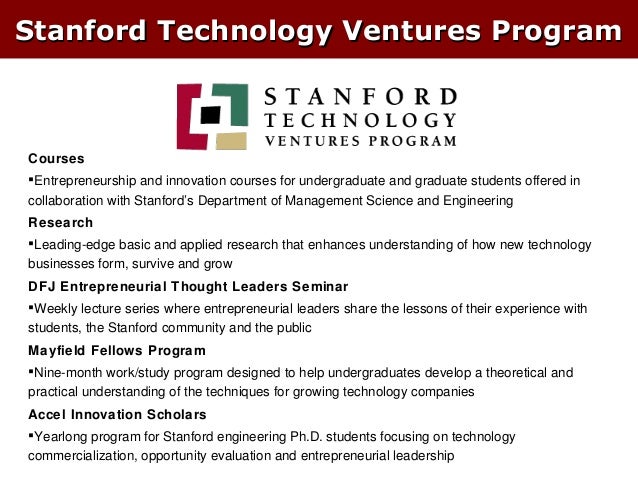 Stanford Technology Ventures Program

STANFORD
TECHNOLOGY
VENTURES PROGRAM

Courses

▪Entrepreneurship and innovation courses for undergraduate and graduate students offered in collaboration with Stanford's Department of Management Science and Engineering

Research

▪Leading-edge basic and applied research that enhances understanding of how new technology businesses form, survive and grow

DFJ Entrepreneurial Thought Leaders Seminar

▪Weekly lecture series where entrepreneurial leaders share the lessons of their experience with students, the Stanford community and the public

Mayfield Fellows Program

▪Nine-month work/study program designed to help undergraduates develop a theoretical and practical understanding of the techniques for growing technology companies

Accel Innovation Scholars

▪Yearlong program for Stanford engineering Ph.D. students focusing on technology commercialization, opportunity evaluation and entrepreneurial leadership